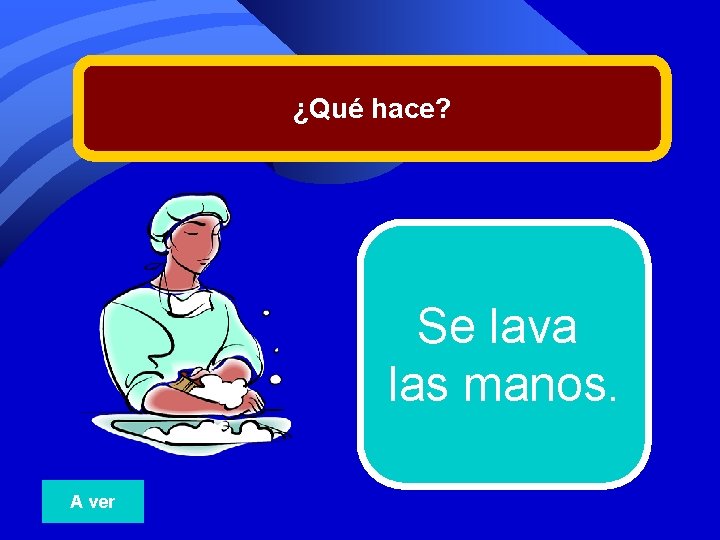 ¿Qué hace?

Se lava las manos.

A ver